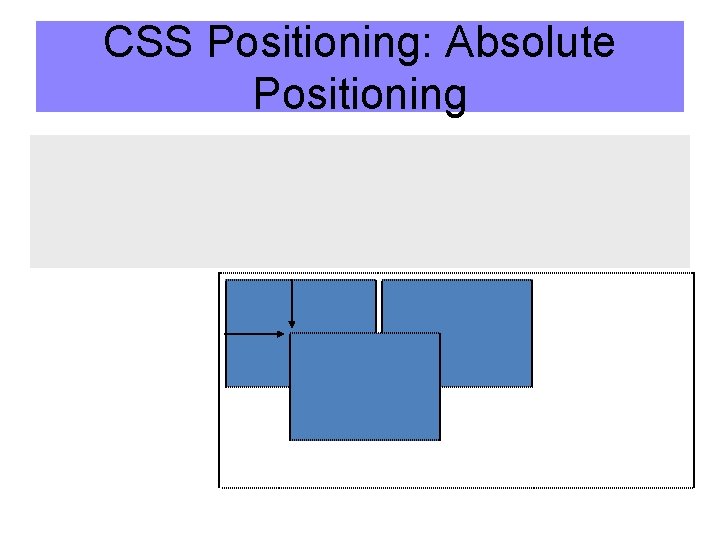 CSS Positioning: Absolute Positioning